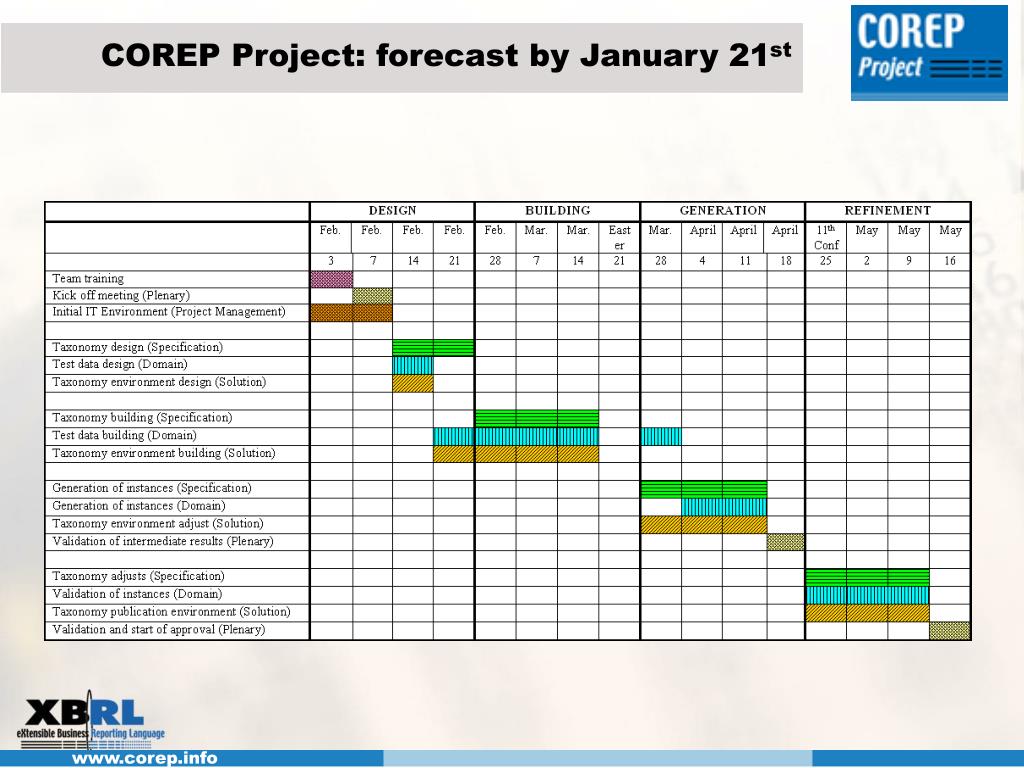 COREP Project: forecast by January 21$^{st}$

COREP Project

| | DESIGN | | | | BUILDING | | | | GENERATION | | | | REFINEMENT | | | |
|---|---|---|---|---|---|---|---|---|---|---|---|---|---|---|---|---|
| | Feb. | Feb. | Feb. | Feb. | Feb. | Mar. | Mar. | Easter | Mar. | April | April | April | 11$^{th}$ Conf | May | May | May |
| | 3 | 7 | 14 | 21 | 28 | 7 | 14 | 21 | 28 | 4 | 11 | 18 | 25 | 2 | 9 | 16 |
| Team training | | | | | | | | | | | | | | | | |
| Kick off meeting (Plenary) | | | | | | | | | | | | | | | | |
| Initial IT Environment (Project Management) | | | | | | | | | | | | | | | | |
| | | | | | | | | | | | | | | | | |
| Taxonomy design (Specification) | | | | | | | | | | | | | | | | |
| Test data design (Domain) | | | | | | | | | | | | | | | | |
| Taxonomy environment design (Solution) | | | | | | | | | | | | | | | | |
| | | | | | | | | | | | | | | | | |
| Taxonomy building (Specification) | | | | | | | | | | | | | | | | |
| Test data building (Domain) | | | | | | | | | | | | | | | | |
| Taxonomy environment building (Solution) | | | | | | | | | | | | | | | | |
| | | | | | | | | | | | | | | | | |
| Generation of instances (Specification) | | | | | | | | | | | | | | | | |
| Generation of instances (Domain) | | | | | | | | | | | | | | | | |
| Taxonomy environment adjust (Solution) | | | | | | | | | | | | | | | | |
| Validation of intermediate results (Plenary) | | | | | | | | | | | | | | | | |
| | | | | | | | | | | | | | | | | |
| Taxonomy adjusts (Specification) | | | | | | | | | | | | | | | | |
| Validation of instances (Domain) | | | | | | | | | | | | | | | | |
| Taxonomy publication environment (Solution) | | | | | | | | | | | | | | | | |
| Validation and start of approval (Plenary) | | | | | | | | | | | | | | | | |

XBRL
eXtensible Business Reporting Language

www.corep.info